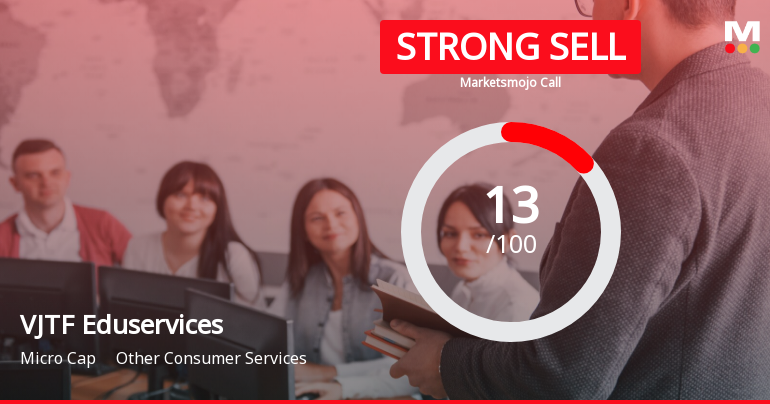 STRONG SELL
Marketsmojo Call

M

13
/100

VJTF Eduservices

Micro Cap Other Consumer Services